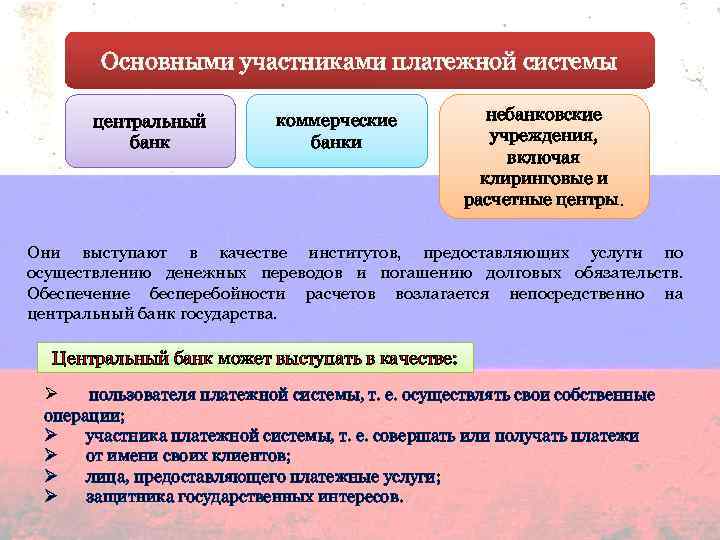 Основными участниками платежной системы

центральный банк

коммерческие банки

небанковские учреждения, включая клиринговые и расчетные центры.

Они выступают в качестве институтов, предоставляющих услуги по осуществлению денежных переводов и погашению долговых обязательств. Обеспечение бесперебойности расчетов возлагается непосредственно на центральный банк государства.

Центральный банк может выступать в качестве:

➢ пользователя платежной системы, т. е. осуществлять свои собственные операции;
➢ участника платежной системы, т. е. совершать или получать платежи
➢ от имени своих клиентов;
➢ лица, предоставляющего платежные услуги;
➢ защитника государственных интересов.